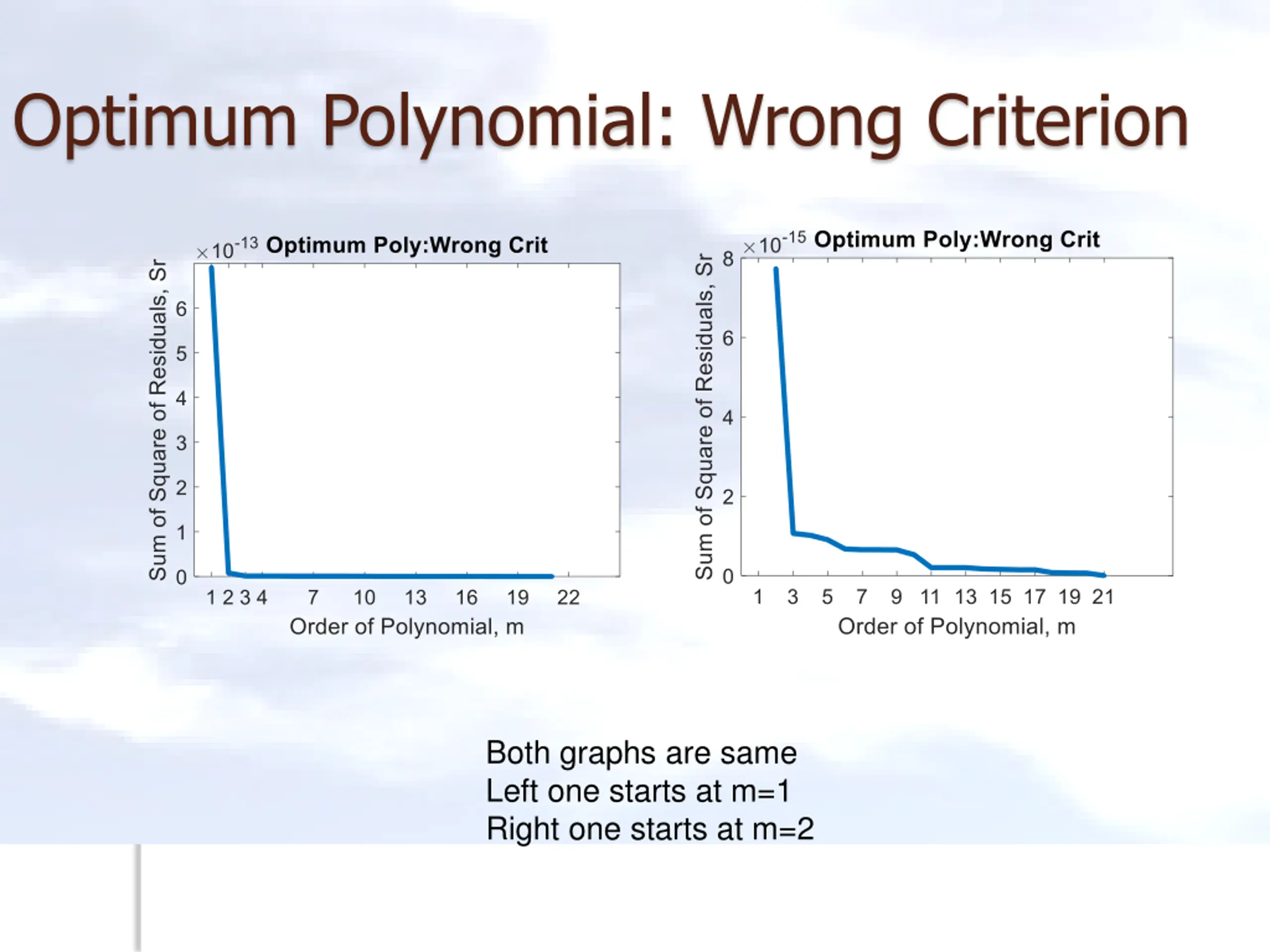 Optimum Polynomial: Wrong Criterion

$\times 10^{-13}$ Optimum Poly:Wrong Crit

Sum of Square of Residuals, Sr

6
5
4
3
2
1
0

1 2 3 4 7 10 13 16 19 22

Order of Polynomial, m

$\times 10^{-15}$ Optimum Poly:Wrong Crit

Sum of Square of Residuals, Sr

8
6
4
2
0

1 3 5 7 9 11 13 15 17 19 21

Order of Polynomial, m

Both graphs are same
Left one starts at m=1
Right one starts at m=2